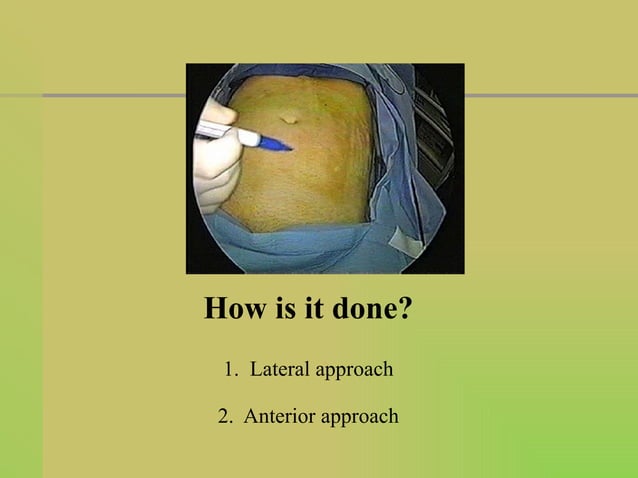 How is it done?

1. Lateral approach

2. Anterior approach